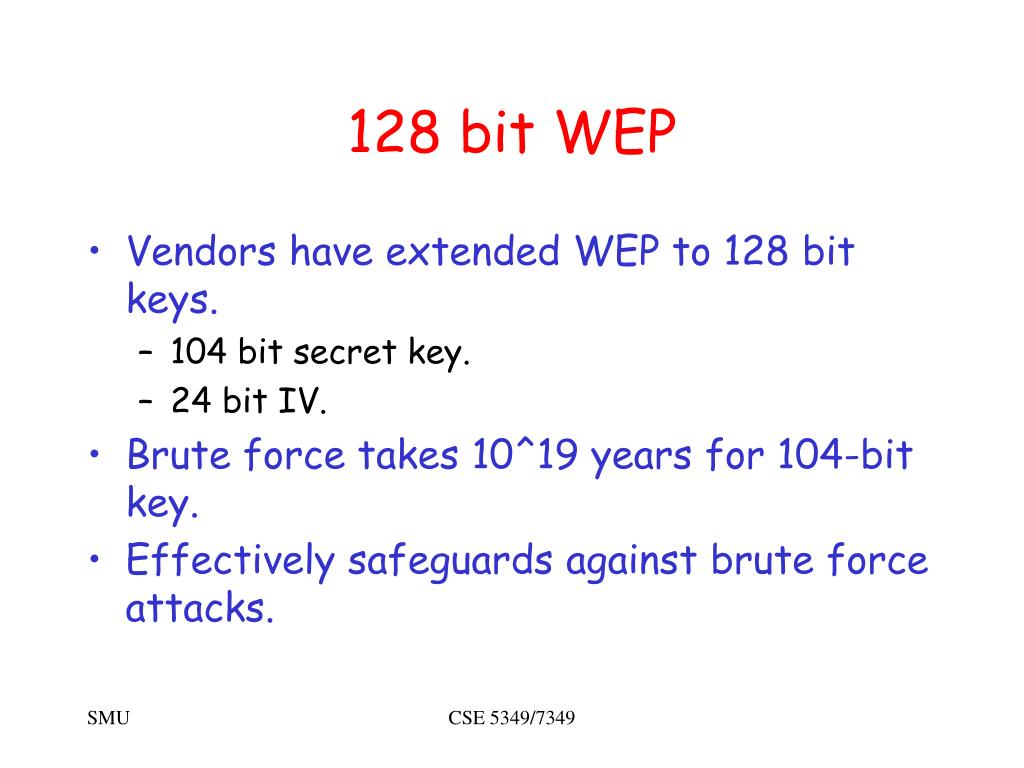 128 bit WEP

• Vendors have extended WEP to 128 bit keys.
– 104 bit secret key.
– 24 bit IV.
• Brute force takes 10^19 years for 104-bit key.
• Effectively safeguards against brute force attacks.

SMU

CSE 5349/7349